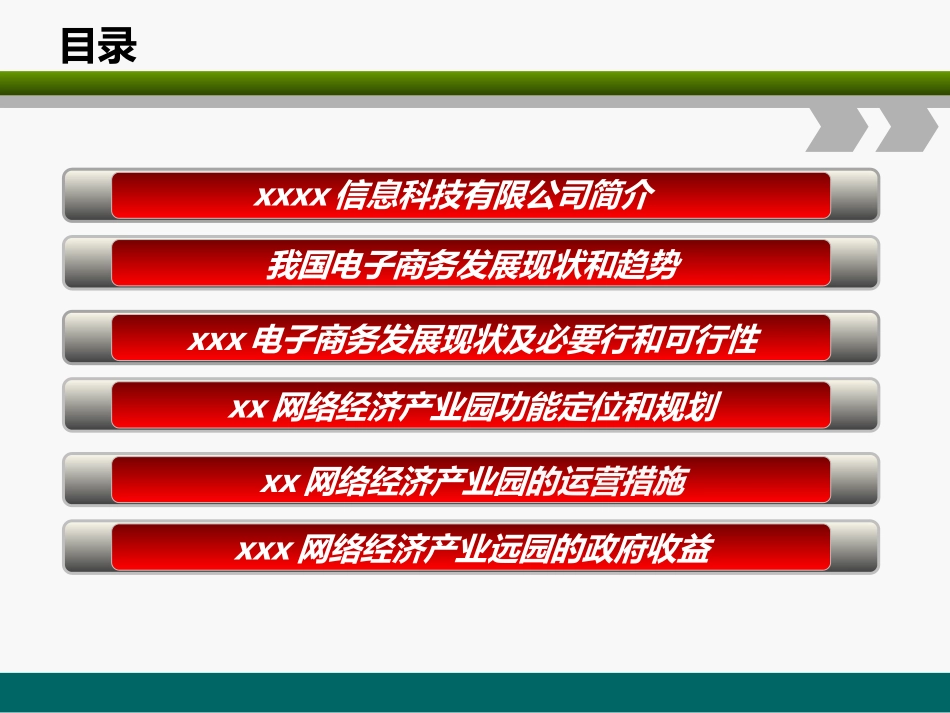 目录

xxxx 信息科技有限公司简介

我国电子商务发展现状和趋势

xxx 电子商务发展现状及必要行和可行性

xx 网络经济产业园功能定位和规划

xx 网络经济产业园的运营措施

xxx 网络经济产业远园的政府收益